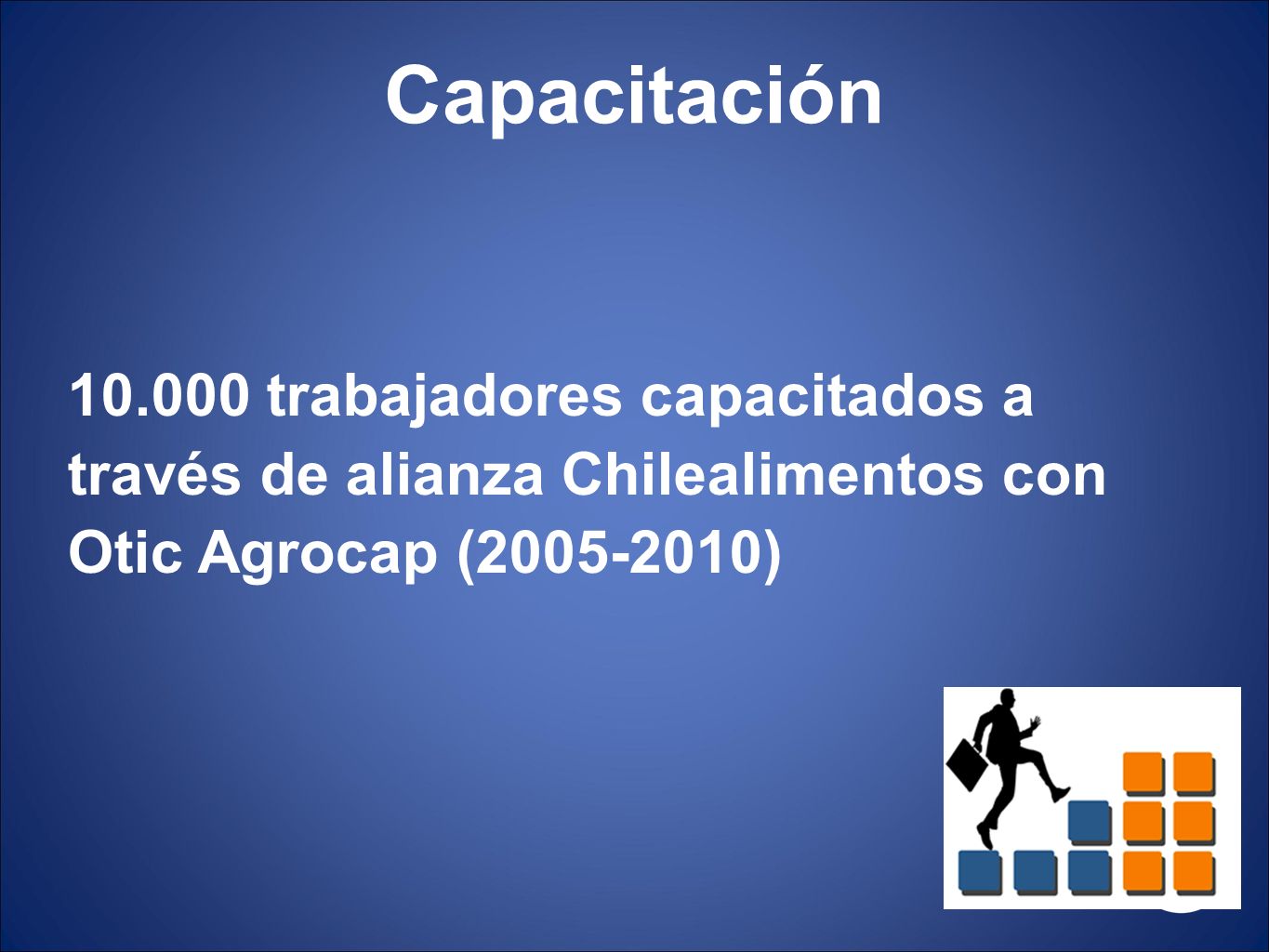 Capacitación

10.000 trabajadores capacitados a través de alianza Chilealimentos con Otic Agrocap (2005-2010)